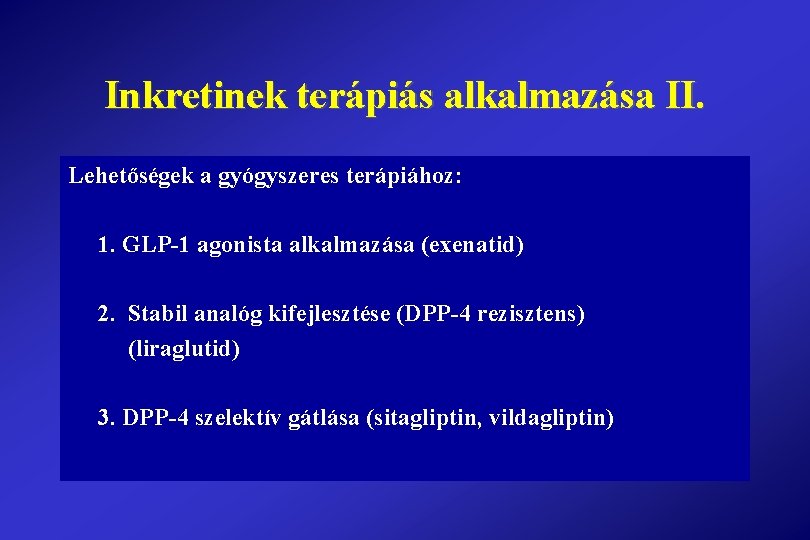 Inkretinek terápiás alkalmazása II.

Lehetőségek a gyógyszeres terápiához:

1. GLP-1 agonista alkalmazása (exenatid)

2. Stabil analóg kifejlesztése (DPP-4 rezisztens) (liraglutid)

3. DPP-4 szelektív gátlása (sitagliptin, vildagliptin)